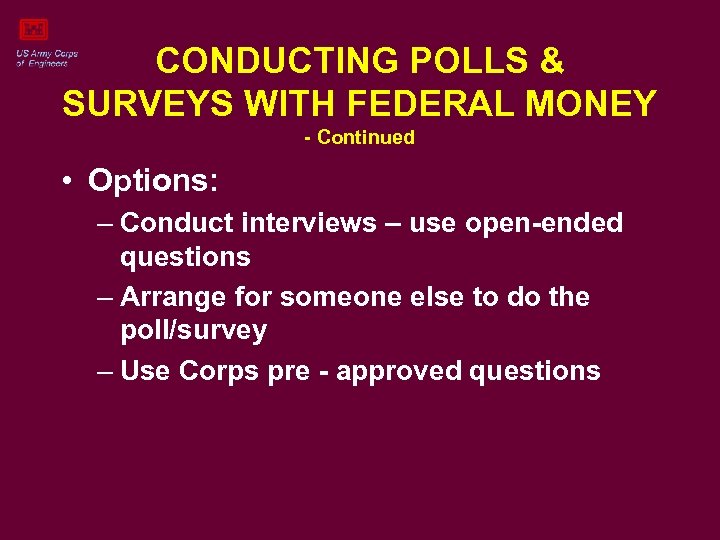 US Army Corps of Engineers

CONDUCTING POLLS & SURVEYS WITH FEDERAL MONEY
- Continued

• Options:
– Conduct interviews – use open-ended questions
– Arrange for someone else to do the poll/survey
– Use Corps pre - approved questions